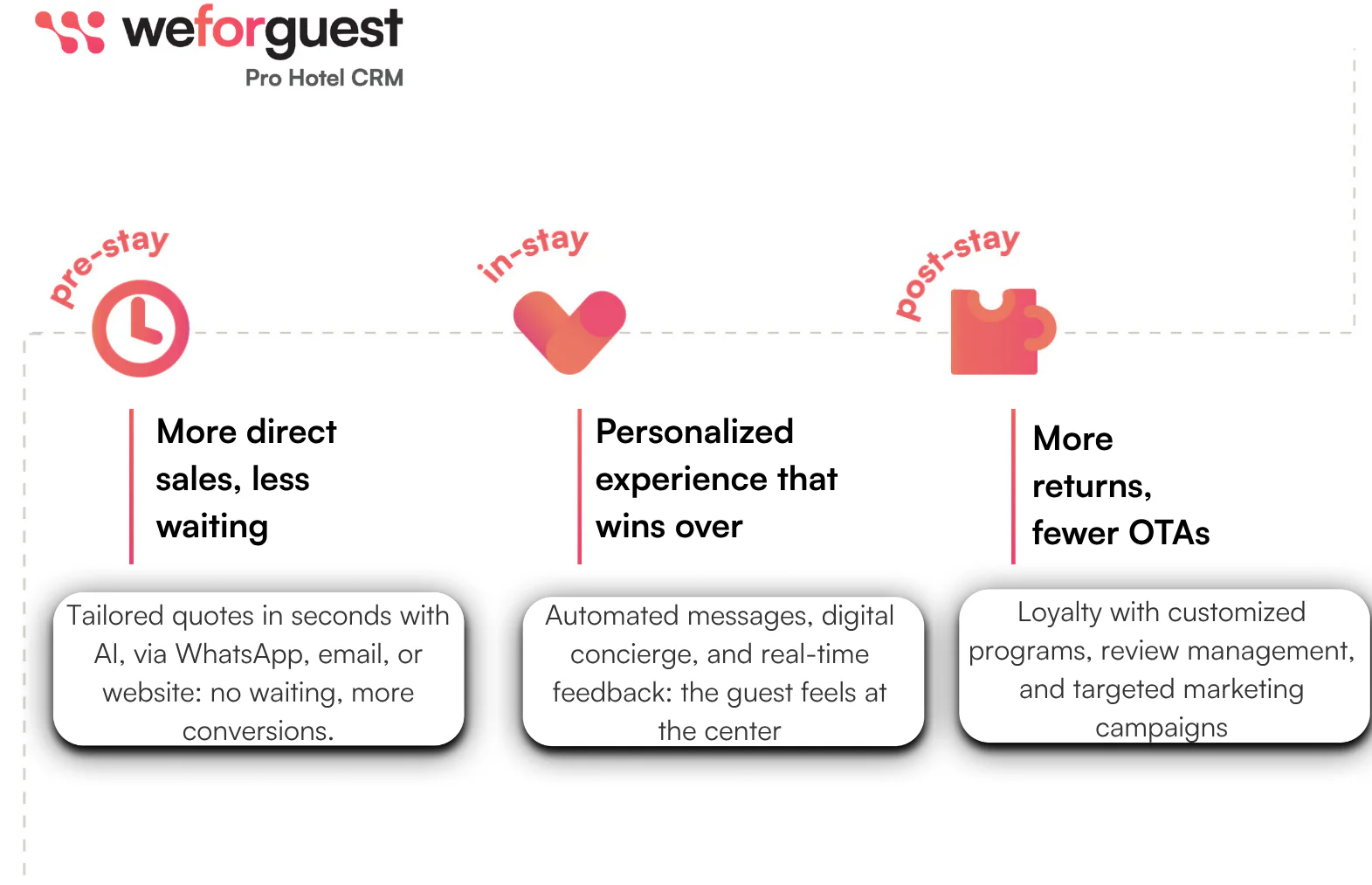 weforguest
Pro Hotel CRM

pre-stay

More direct sales, less waiting

Tailored quotes in seconds with AI, via WhatsApp, email, or website: no waiting, more conversions.

in-stay

Personalized experience that wins over

Automated messages, digital concierge, and real-time feedback: the guest feels at the center

post-stay

More returns, fewer OTAs

Loyalty with customized programs, review management, and targeted marketing campaigns